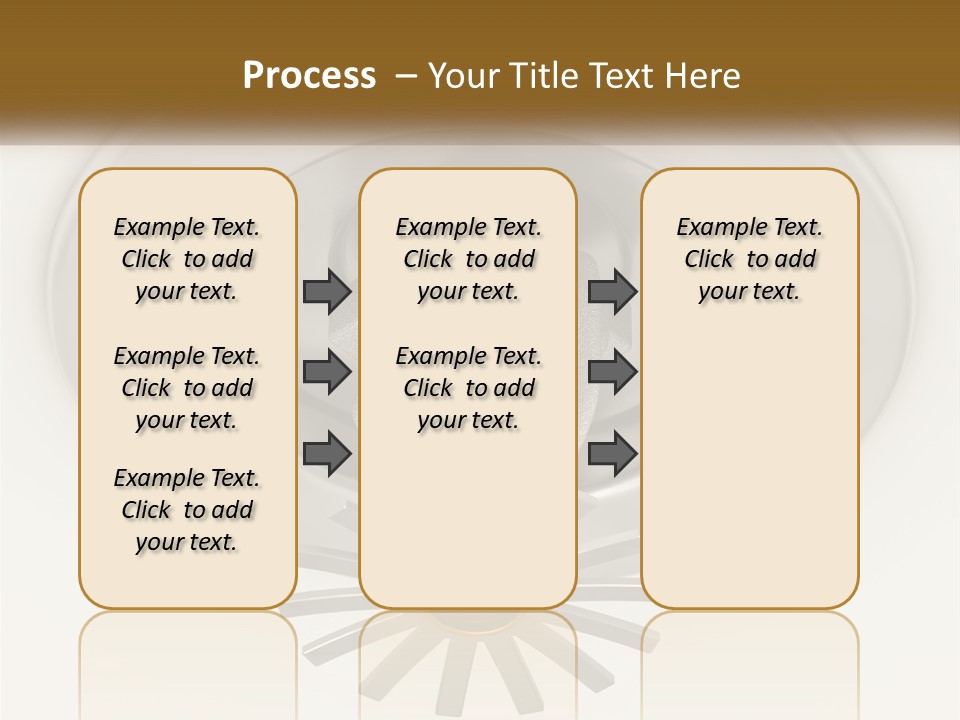 Process – Your Title Text Here

Example Text. Click to add your text.

Example Text. Click to add your text.

Example Text. Click to add your text.

Example Text. Click to add your text.

Example Text. Click to add your text.

Example Text. Click to add your text.